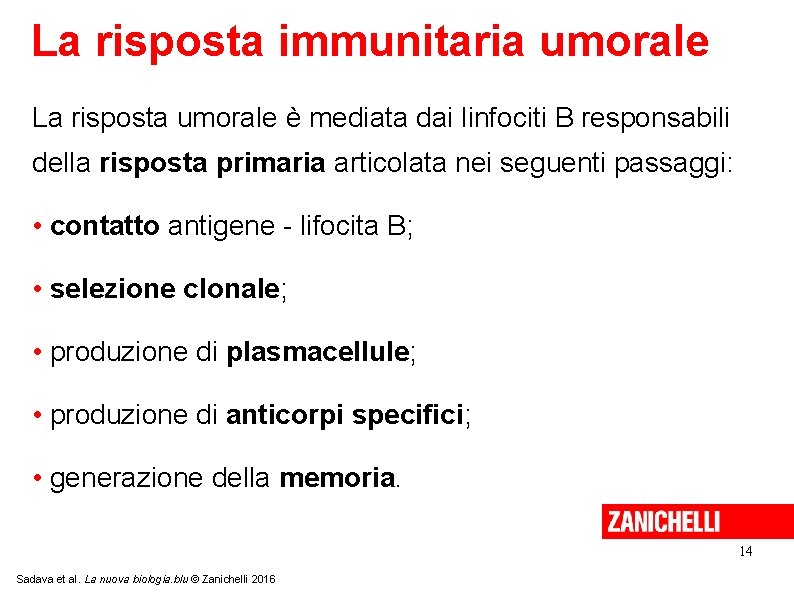 La risposta immunitaria umorale

La risposta umorale è mediata dai linfociti B responsabili della risposta primaria articolata nei seguenti passaggi:

• contatto antigene - lifocita B;

• selezione clonale;

• produzione di plasmacellule;

• produzione di anticorpi specifici;

• generazione della memoria.

ZANICHELLI

14

Sadava et al. La nuova biologia.blu © Zanichelli 2016